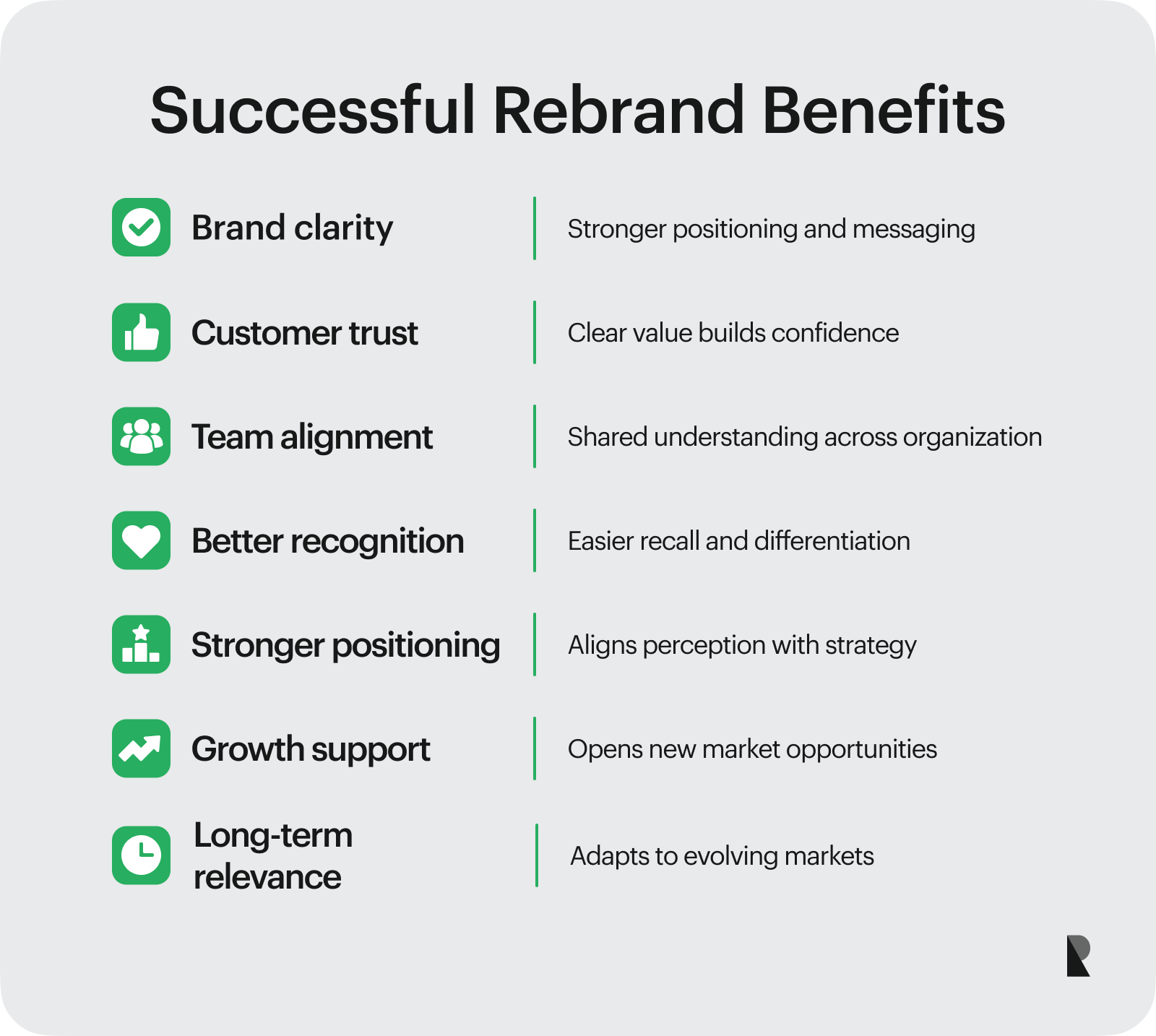 Successful Rebrand Benefits

Brand clarity

Stronger positioning and messaging

Customer trust

Clear value builds confidence

Team alignment

Shared understanding across organization

Better recognition

Easier recall and differentiation

Stronger positioning

Aligns perception with strategy

Growth support

Opens new market opportunities

Long-term relevance

Adapts to evolving markets